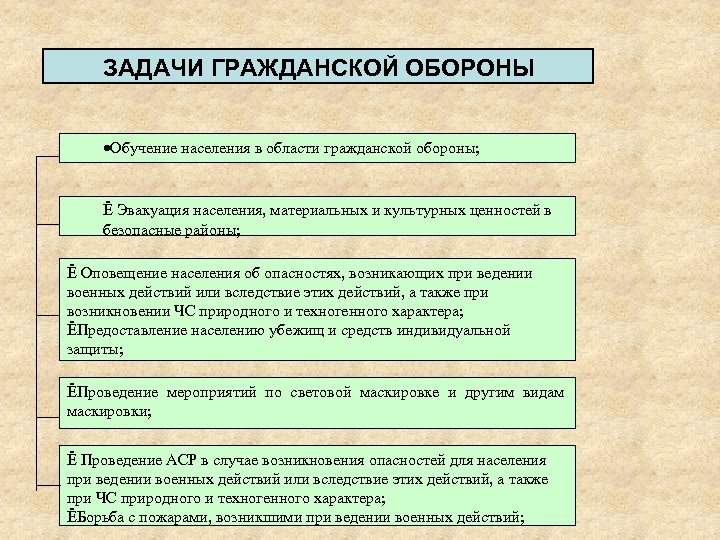 ЗАДАЧИ ГРАЖДАНСКОЙ ОБОРОНЫ

•Обучение населения в области гражданской обороны;

Ё Эвакуация населения, материальных и культурных ценностей в безопасные районы;

Ё Оповещение населения об опасностях, возникающих при ведении военных действий или вследствие этих действий, а также при возникновении ЧС природного и техногенного характера;
ЁПредоставление населению убежищ и средств индивидуальной защиты;

ЁПроведение мероприятий по световой маскировке и другим видам маскировки;

Ё Проведение АСР в случае возникновения опасностей для населения при ведении военных действий или вследствие этих действий, а также при ЧС природного и техногенного характера;
ЁБорьба с пожарами, возникшими при ведении военных действий;